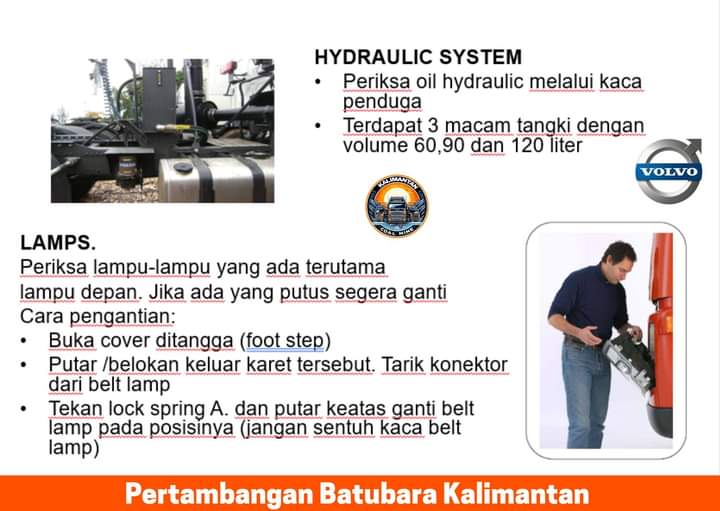 HYDRAULIC SYSTEM
• Periksa oil hydraulic melalui kaca penduga
• Terdapat 3 macam tangki dengan volume 60,90 dan 120 liter

VOLVO

KALIMANTAN
COAL MINE

LAMPS.
Periksa lampu-lampu yang ada terutama lampu depan. Jika ada yang putus segera ganti
Cara pengantian:
• Buka cover ditangga (foot step)
• Putar /belokan keluar karet tersebut. Tarik konektor dari belt lamp
• Tekan lock spring A. dan putar keatas ganti belt lamp pada posisinya (jangan sentuh kaca belt lamp)

Pertambangan Batubara Kalimantan